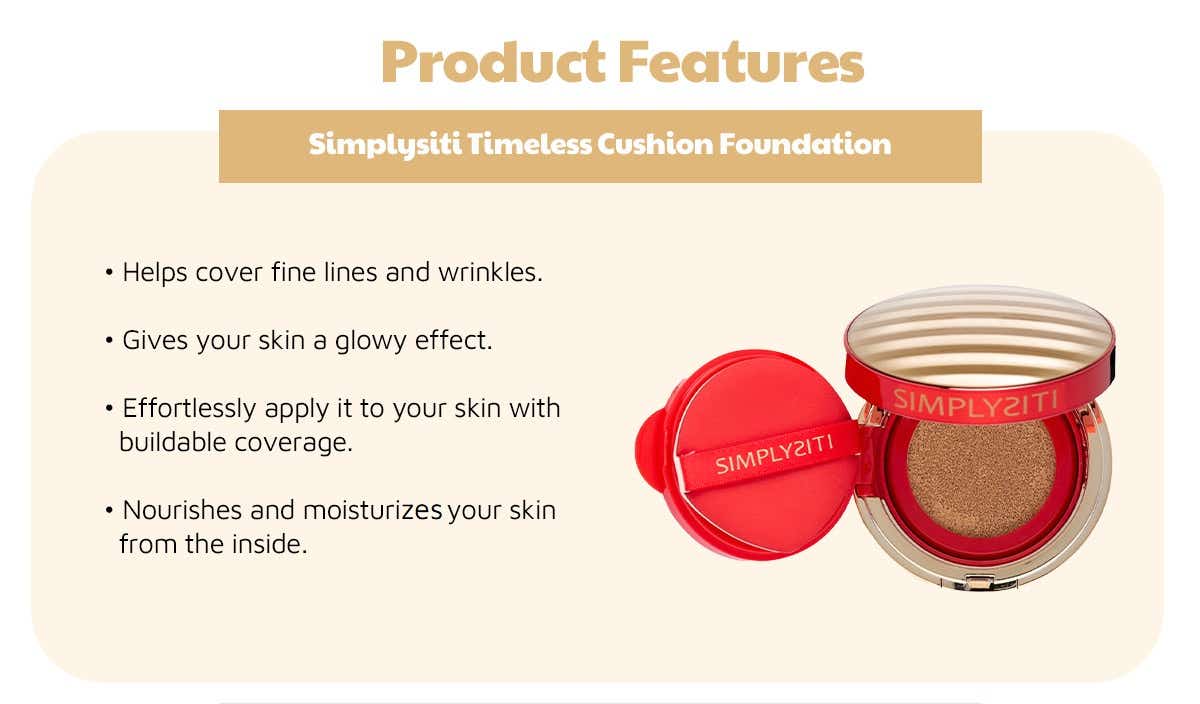 Product Features

Simplysiti Timeless Cushion Foundation

• Helps cover fine lines and wrinkles.

• Gives your skin a glowy effect.

• Effortlessly apply it to your skin with buildable coverage.

• Nourishes and moisturizes your skin from the inside.

SIMPLYSITI

SIMPLYSITI